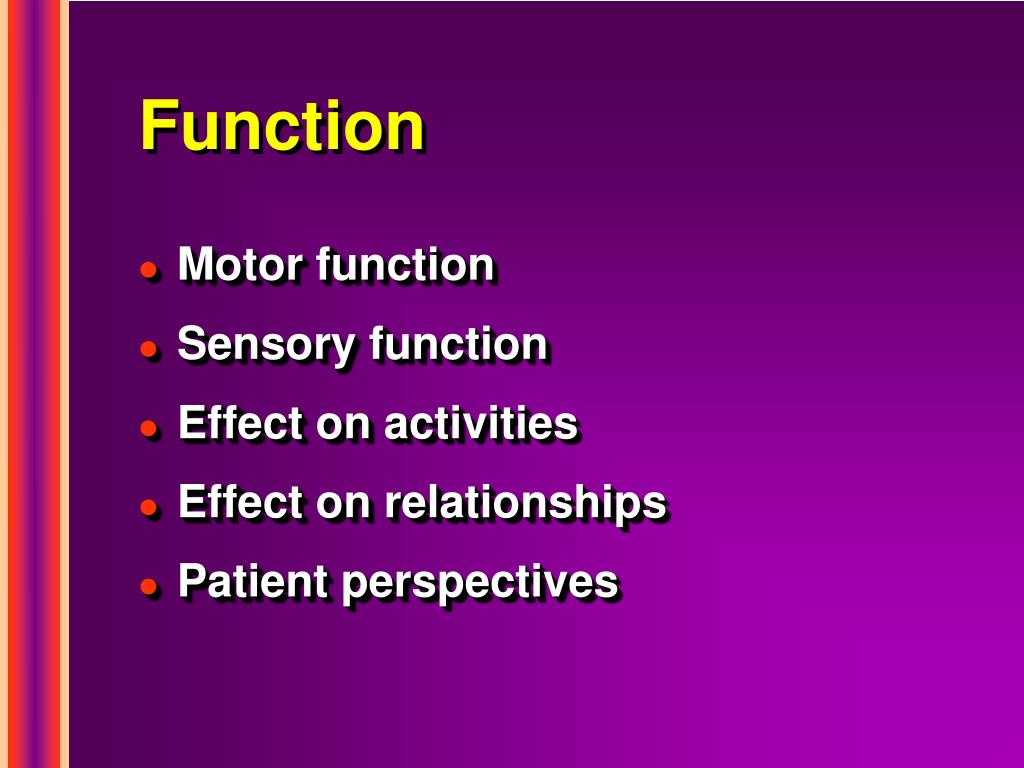 Function

- Motor function
- Sensory function
- Effect on activities
- Effect on relationships
- Patient perspectives